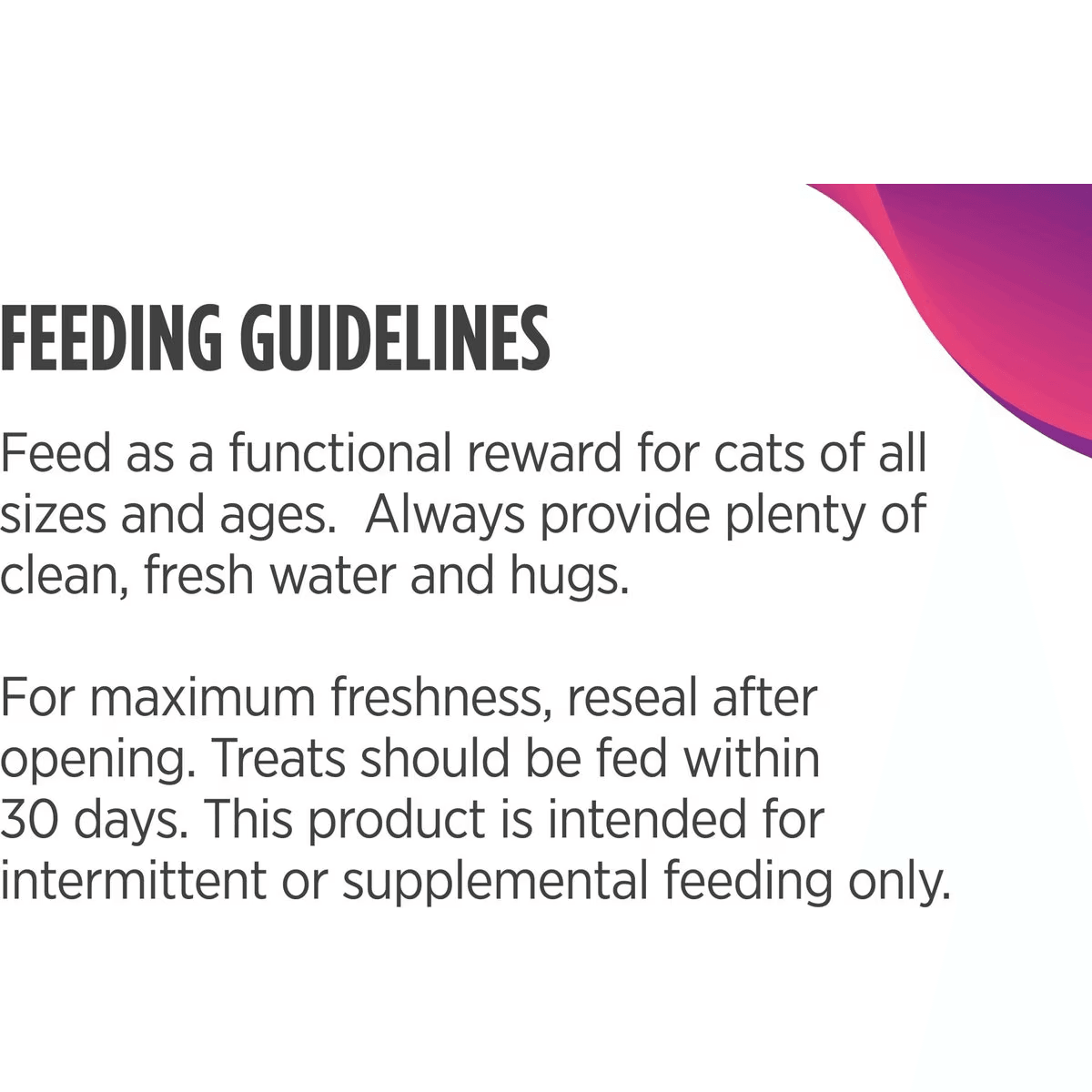 FEEDING GUIDELINES

Feed as a functional reward for cats of all sizes and ages.  Always provide plenty of clean, fresh water and hugs.

For maximum freshness, reseal after opening. Treats should be fed within 30 days. This product is intended for intermittent or supplemental feeding only.